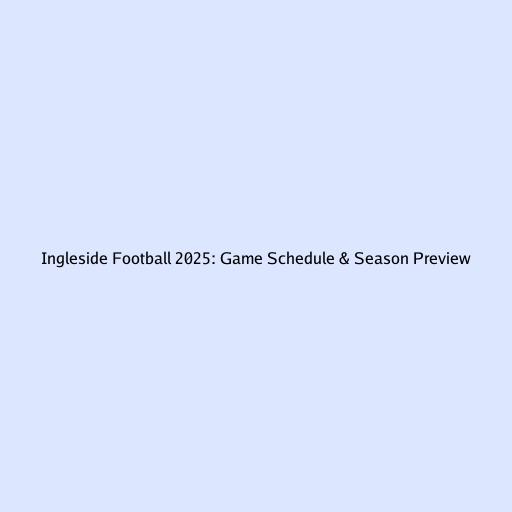 Ingleside Football 2025: Game Schedule & Season Preview